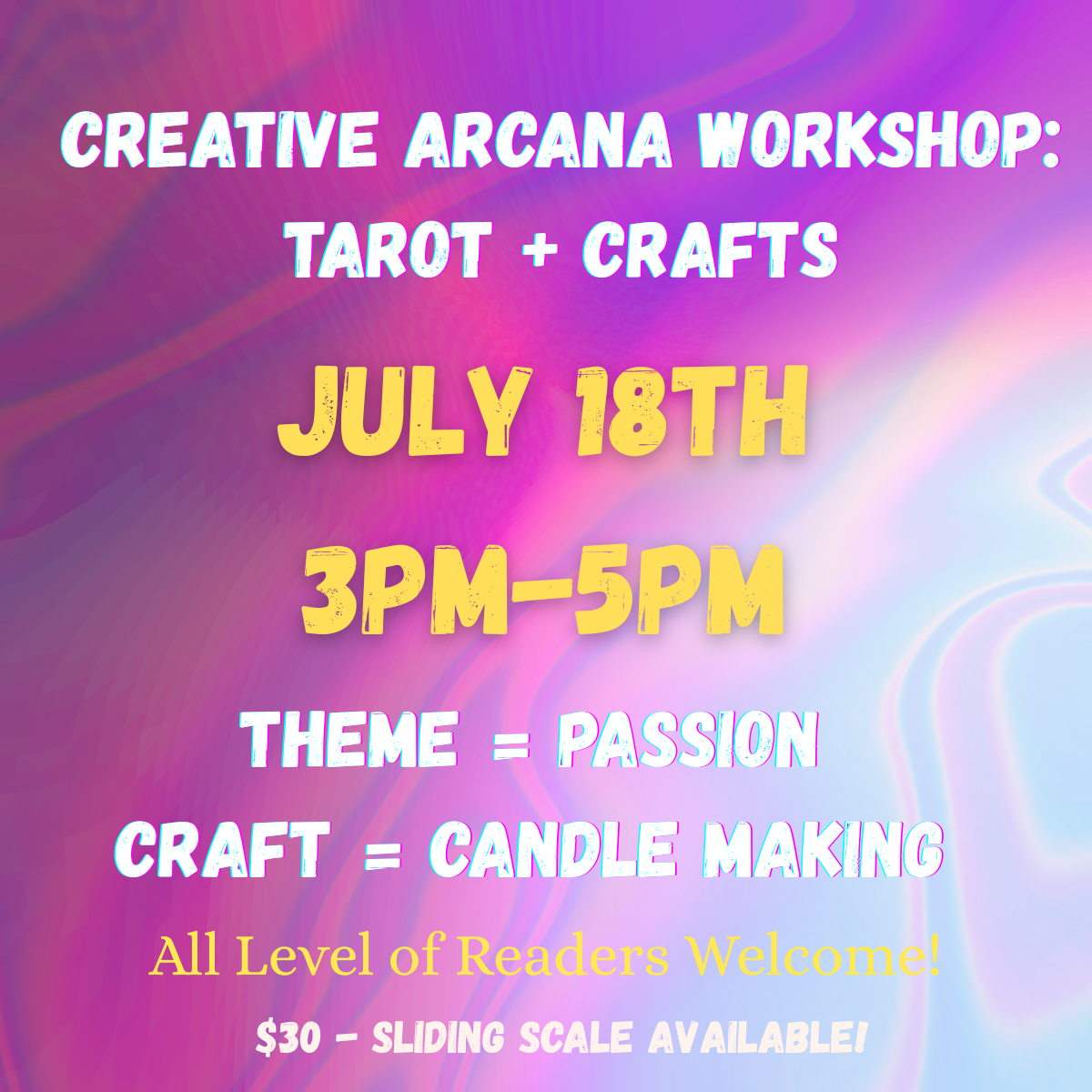 CREATIVE ARCANA WORKSHOP: TAROT + CRAFTS

JULY 18TH

3PM-5PM

THEME = PASSION

CRAFT = CANDLE MAKING

All Level of Readers Welcome!

$30 - SLIDING SCALE AVAILABLE!